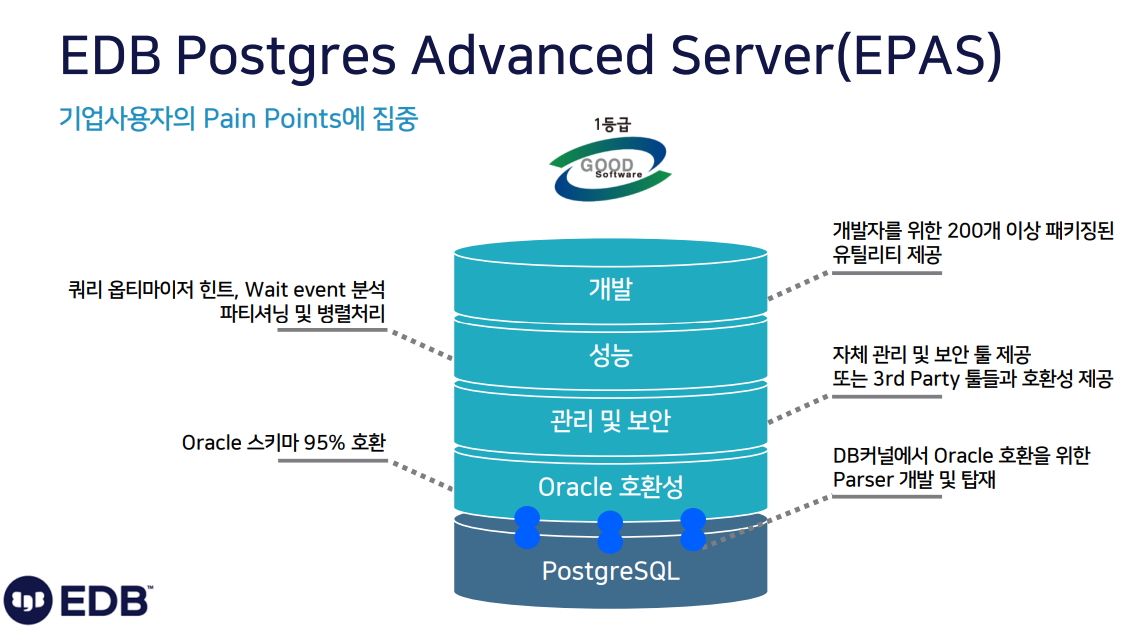 EDB Postgres Advanced Server(EPAS)

기업사용자의 Pain Points에 집중

1등급
GOOD Software

쿼리 옵티마이저 힌트, Wait event 분석
파티셔닝 및 병렬처리

Oracle 스키마 95% 호환

개발

성능

관리 및 보안

Oracle 호환성

PostgreSQL

개발자를 위한 200개 이상 패키징된 유틸리티 제공

자체 관리 및 보안 툴 제공
또는 3rd Party 툴들과 호환성 제공

DB커널에서 Oracle 호환을 위한 Parser 개발 및 탑재

EDB